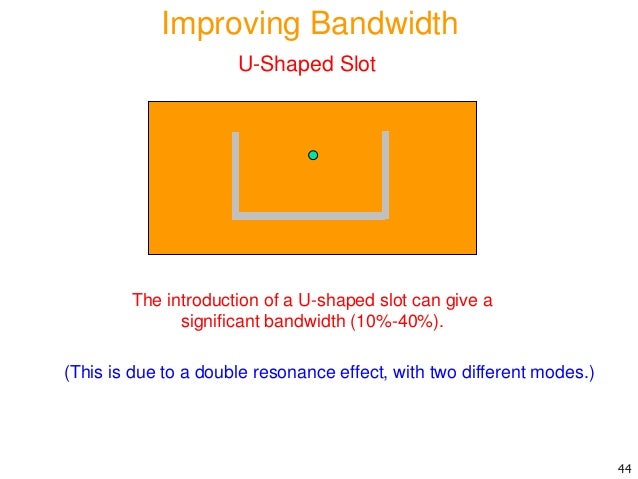 Improving Bandwidth

U-Shaped Slot

The introduction of a U-shaped slot can give a significant bandwidth (10%-40%).

(This is due to a double resonance effect, with two different modes.)

44